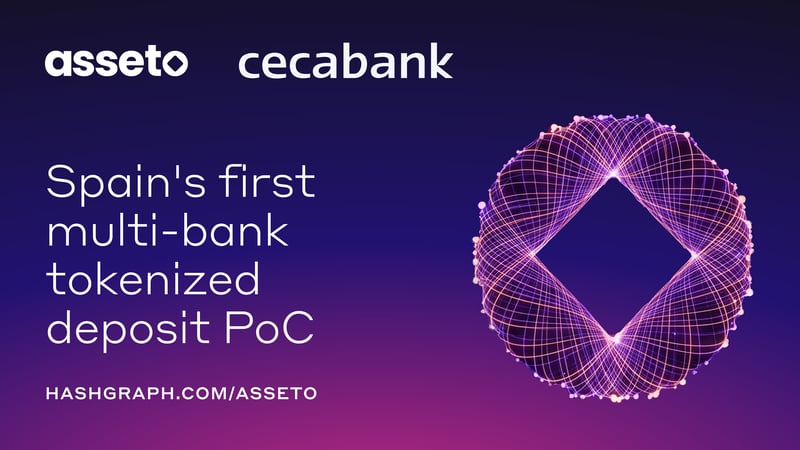 asseto cecabank

Spain's first multi-bank tokenized deposit PoC

HASHGRAPH.COM/ASSETO